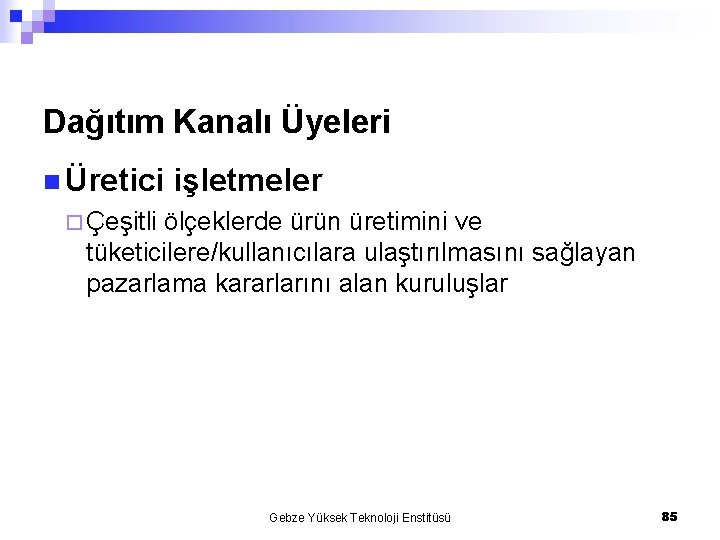 Dağıtım Kanalı Üyeleri

Üretici işletmeler

Çeşitli ölçeklerde ürün üretimini ve tüketicilere/kullanıcılara ulaştırılmasını sağlayan pazarlama kararlarını alan kuruluşlar

Gebze Yüksek Teknoloji Enstitüsü

85